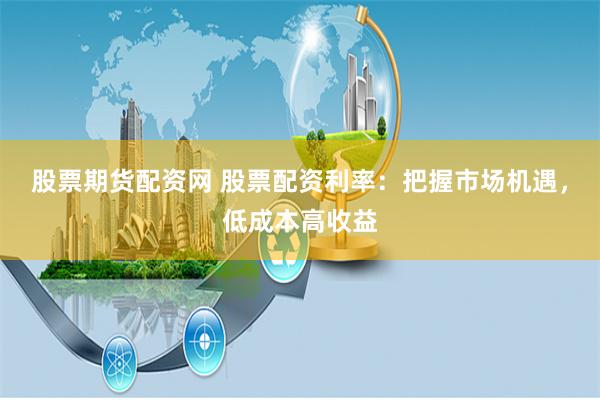 股票期货配资网 股票配资利率：把握市场机遇，低成本高收益